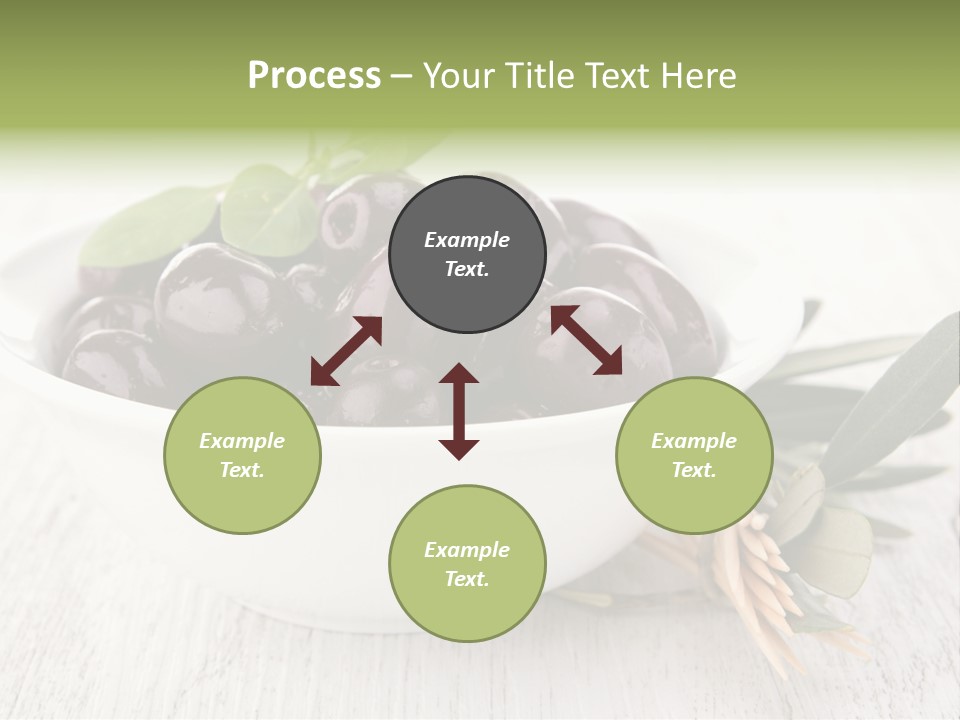 Process – Your Title Text Here

Example Text.

Example Text.

Example Text.

Example Text.